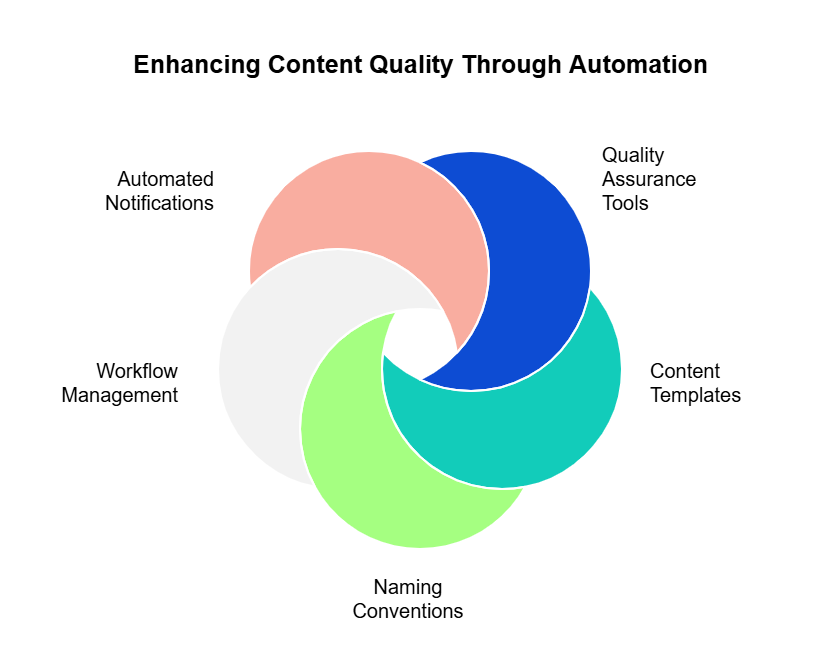 Enhancing Content Quality Through Automation

Automated Notifications

Quality Assurance Tools

Workflow Management

Content Templates

Naming Conventions